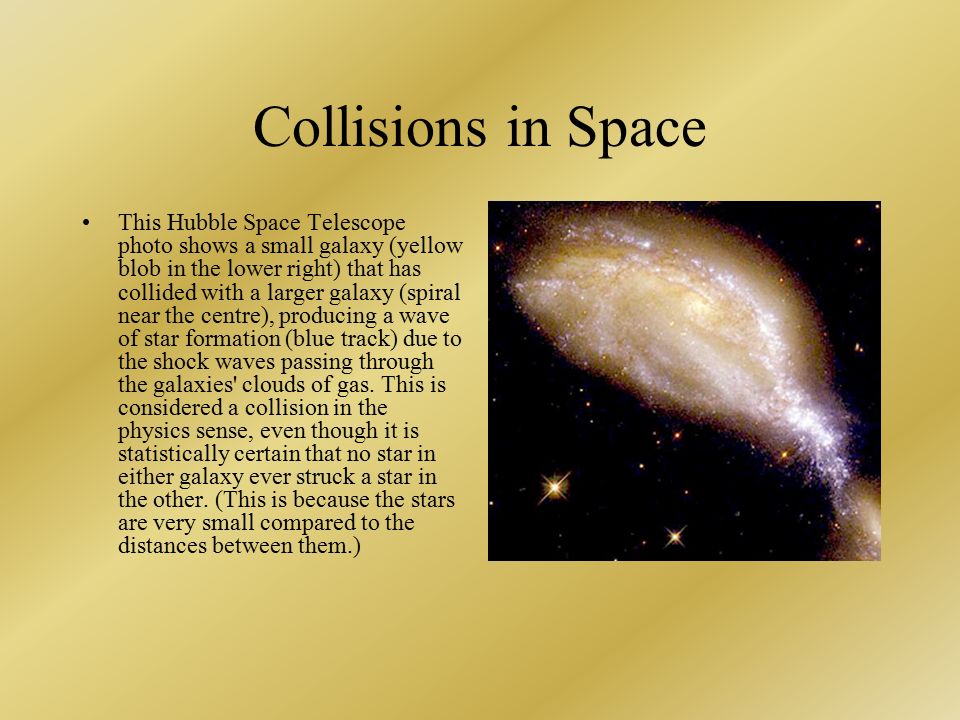 Collisions in Space

• This Hubble Space Telescope photo shows a small galaxy (yellow blob in the lower right) that has collided with a larger galaxy (spiral near the centre), producing a wave of star formation (blue track) due to the shock waves passing through the galaxies' clouds of gas. This is considered a collision in the physics sense, even though it is statistically certain that no star in either galaxy ever struck a star in the other. (This is because the stars are very small compared to the distances between them.)